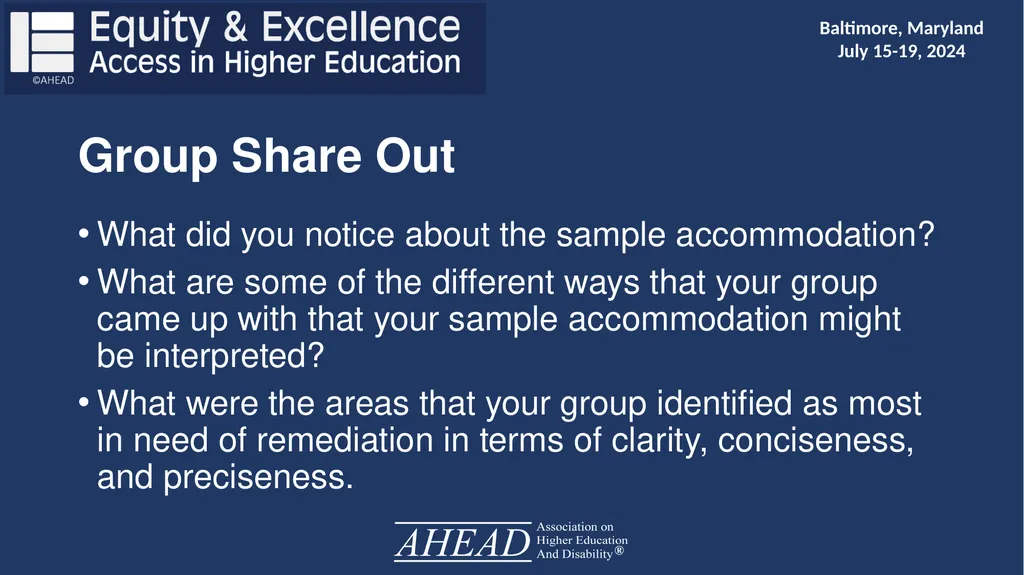 Equity & Excellence
Access in Higher Education
©AHEAD

Baltimore, Maryland
July 15-19, 2024

Group Share Out

• What did you notice about the sample accommodation?
• What are some of the different ways that your group came up with that your sample accommodation might be interpreted?
• What were the areas that your group identified as most in need of remediation in terms of clarity, conciseness, and preciseness.

AHEAD Association on Higher Education And Disability®